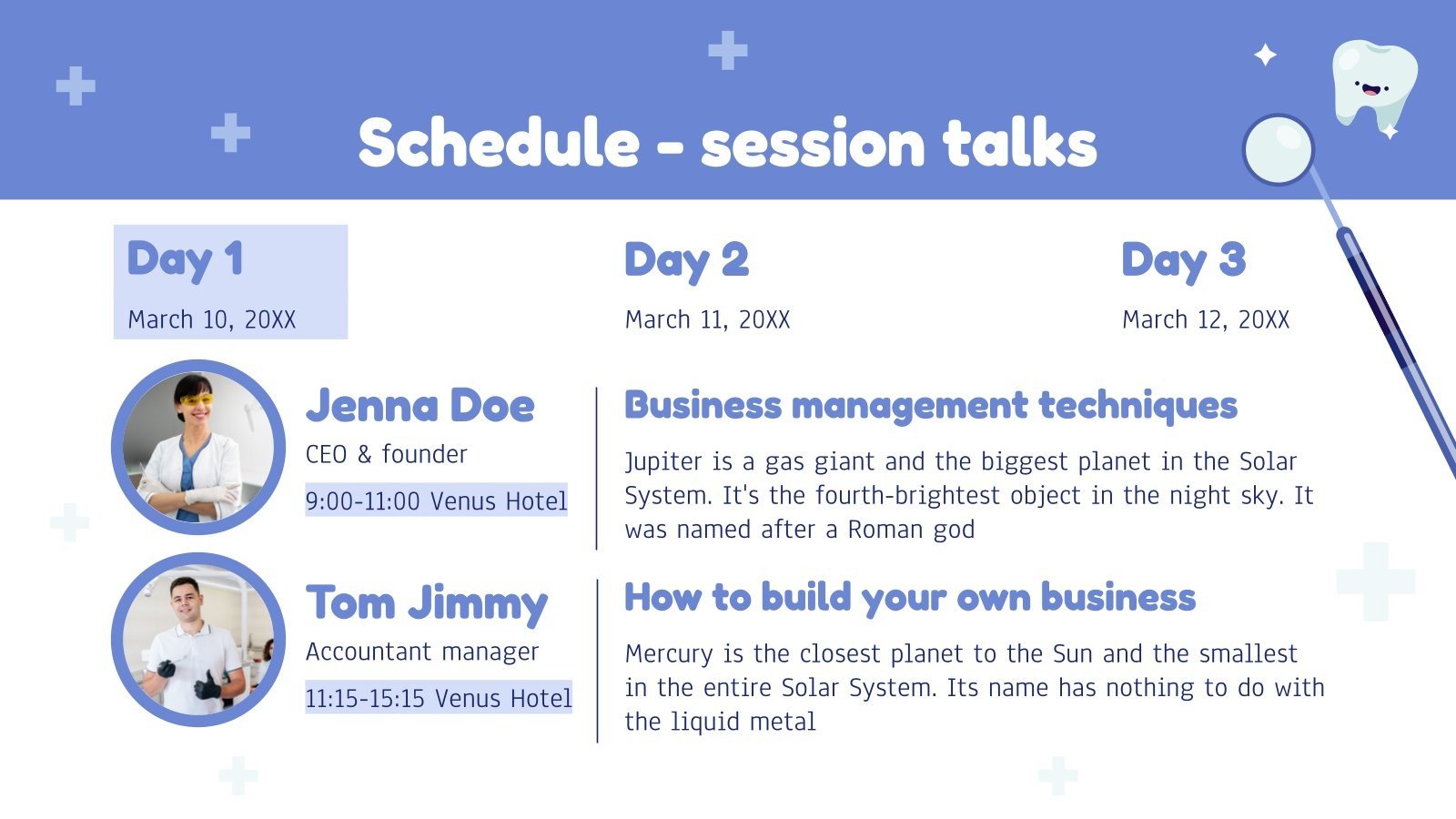 Schedule - session talks

Day 1
March 10, 20XX

Day 2
March 11, 20XX

Day 3
March 12, 20XX

Jenna Doe
CEO & founder
9:00-11:00 Venus Hotel

Business management techniques
Jupiter is a gas giant and the biggest planet in the Solar System. It's the fourth-brightest object in the night sky. It was named after a Roman god

Tom Jimmy
Accountant manager
11:15-15:15 Venus Hotel

How to build your own business
Mercury is the closest planet to the Sun and the smallest in the entire Solar System. Its name has nothing to do with the liquid metal